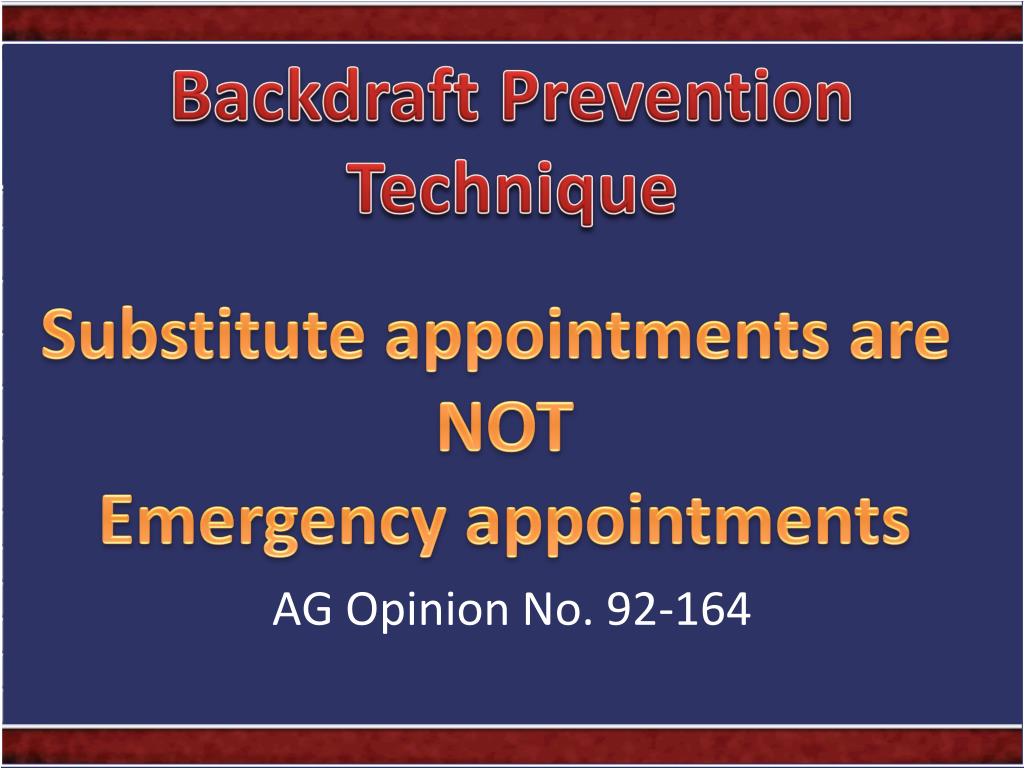 Backdraft Prevention Technique

Substitute appointments are NOT Emergency appointments

AG Opinion No. 92-164